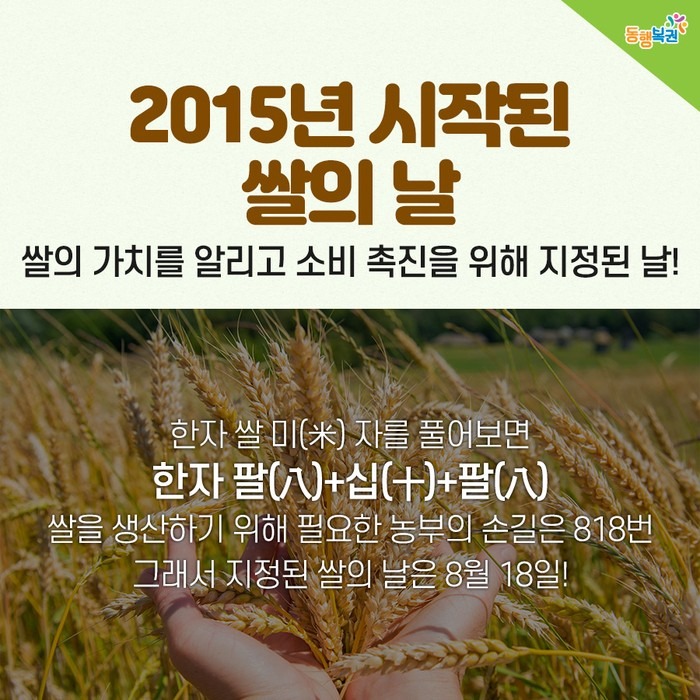 동행복권

2015년 시작된 쌀의 날

쌀의 가치를 알리고 소비 촉진을 위해 지정된 날!

한자 쌀 미(米) 자를 풀어보면
한자 팔(八)+십(十)+팔(八)
쌀을 생산하기 위해 필요한 농부의 손길은 818번
그래서 지정된 쌀의 날은 8월 18일!